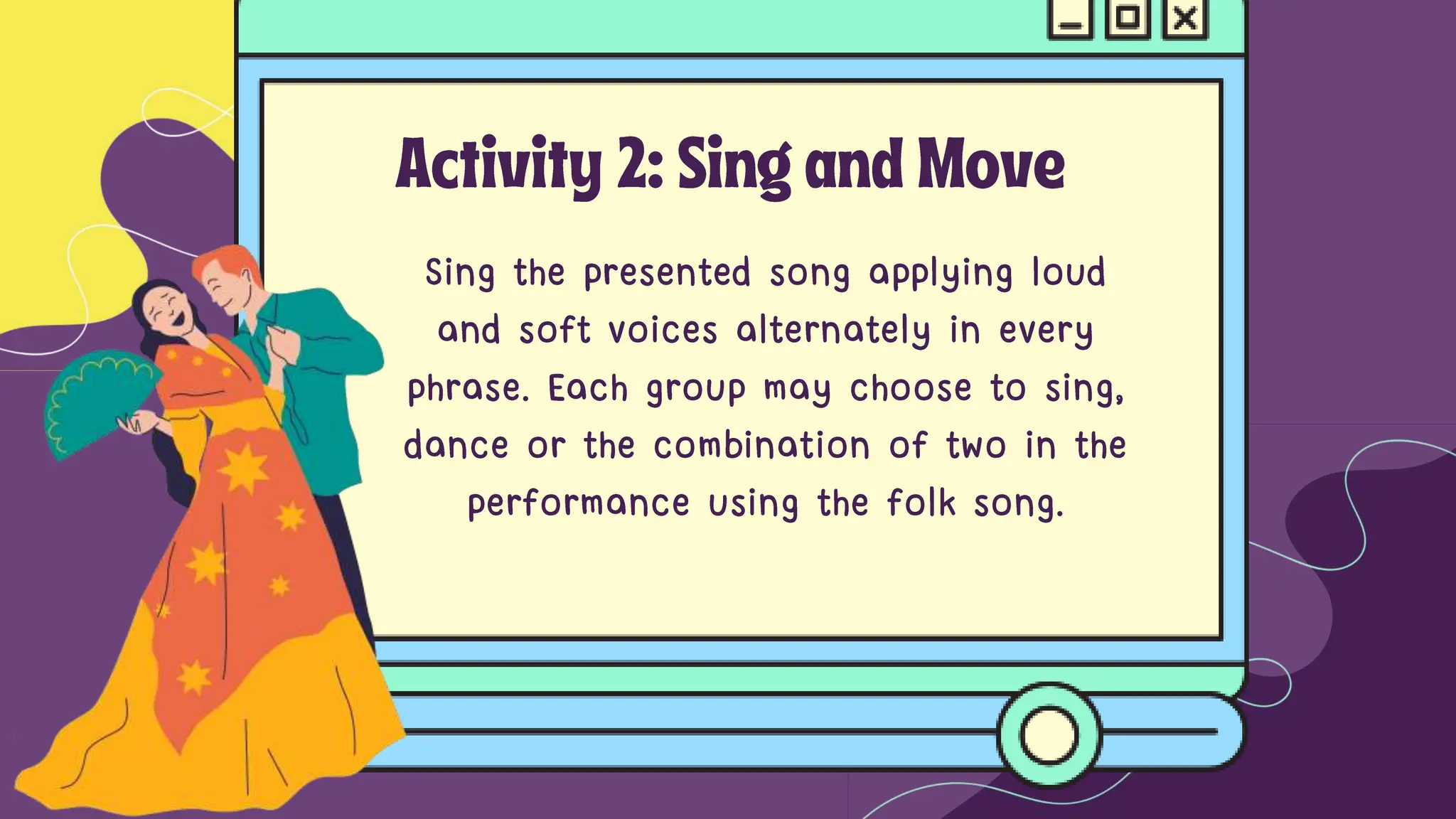 Activity 2: Sing and Move

Sing the presented song applying loud and soft voices alternately in every phrase. Each group may choose to sing, dance or the combination of two in the performance using the folk song.